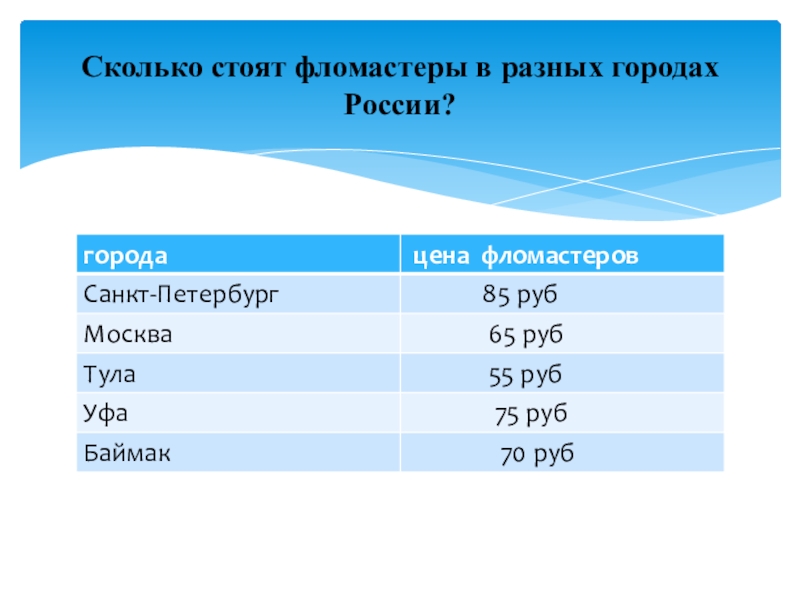 Сколько стоят фломастеры в разных городах России?

| города | цена фломастеров |
|---|---|
| Санкт-Петербург | 85 руб |
| Москва | 65 руб |
| Тула | 55 руб |
| Уфа | 75 руб |
| Баймак | 70 руб |